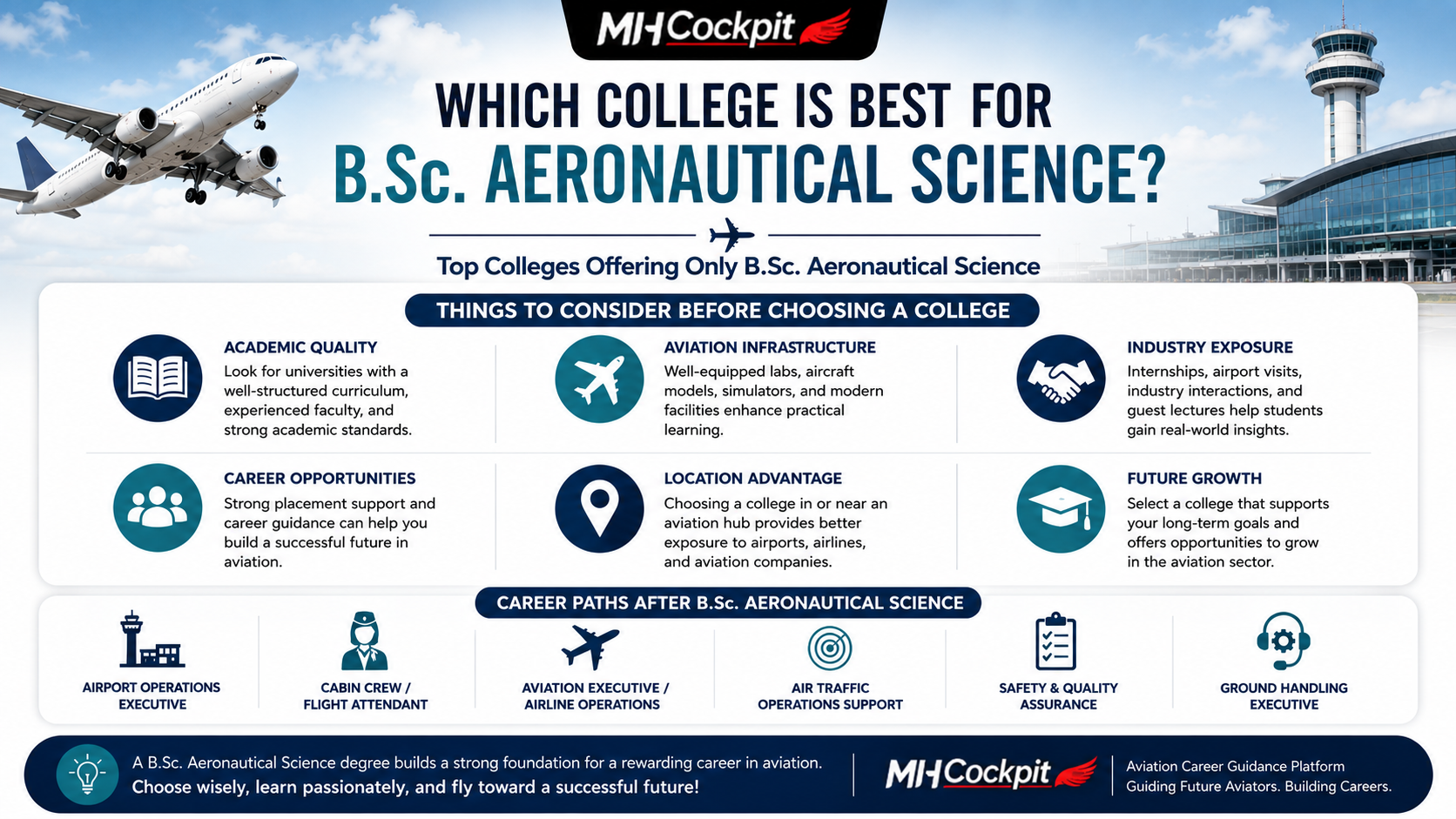 MHCockpit

WHICH COLLEGE IS BEST FOR B.Sc. AERONAUTICAL SCIENCE?

Top Colleges Offering Only B.Sc. Aeronautical Science

THINGS TO CONSIDER BEFORE CHOOSING A COLLEGE

ACADEMIC QUALITY
Look for universities with a well-structured curriculum, experienced faculty, and strong academic standards.

AVIATION INFRASTRUCTURE
Well-equipped labs, aircraft models, simulators, and modern facilities enhance practical learning.

INDUSTRY EXPOSURE
Internships, airport visits, industry interactions, and guest lectures help students gain real-world insights.

CAREER OPPORTUNITIES
Strong placement support and career guidance can help you build a successful future in aviation.

LOCATION ADVANTAGE
Choosing a college in or near an aviation hub provides better exposure to airports, airlines, and aviation companies.

FUTURE GROWTH
Select a college that supports your long-term goals and offers opportunities to grow in the aviation sector.

CAREER PATHS AFTER B.Sc. AERONAUTICAL SCIENCE

AIRPORT OPERATIONS EXECUTIVE

CABIN CREW / FLIGHT ATTENDANT

AVIATION EXECUTIVE / AIRLINE OPERATIONS

AIR TRAFFIC OPERATIONS SUPPORT

SAFETY & QUALITY ASSURANCE

GROUND HANDLING EXECUTIVE

A B.Sc. Aeronautical Science degree builds a strong foundation for a rewarding career in aviation.
Choose wisely, learn passionately, and fly toward a successful future!

MHCockpit

Aviation Career Guidance Platform
Guiding Future Aviators. Building Careers.